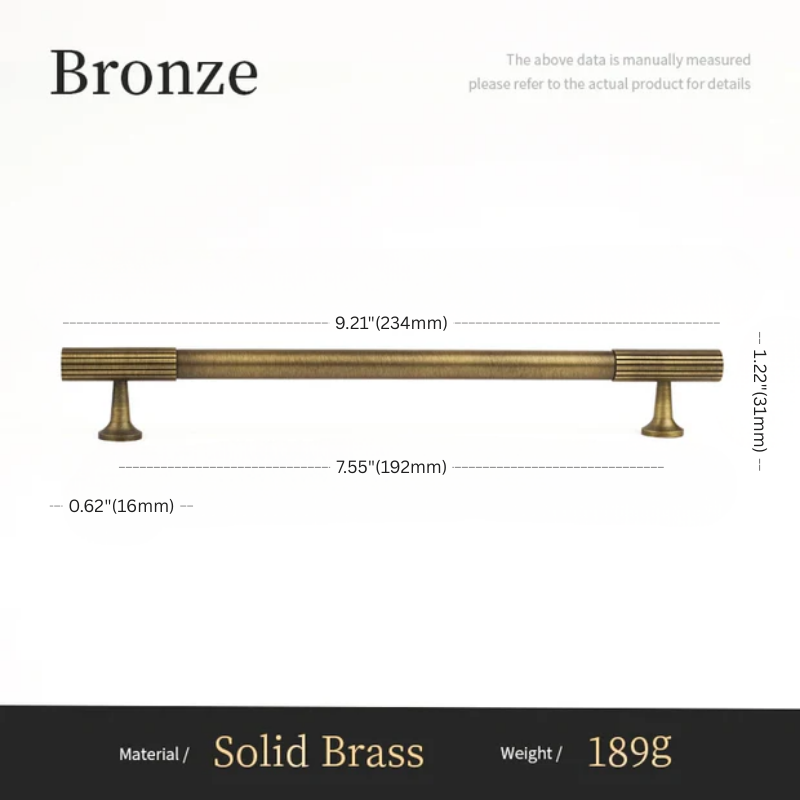 Bronze

The above data is manually measured
please refer to the actual product for details

9.21"(234mm)

1.22"(31mm)

7.55"(192mm)

0.62"(16mm)

Material / Solid Brass Weight / 189g